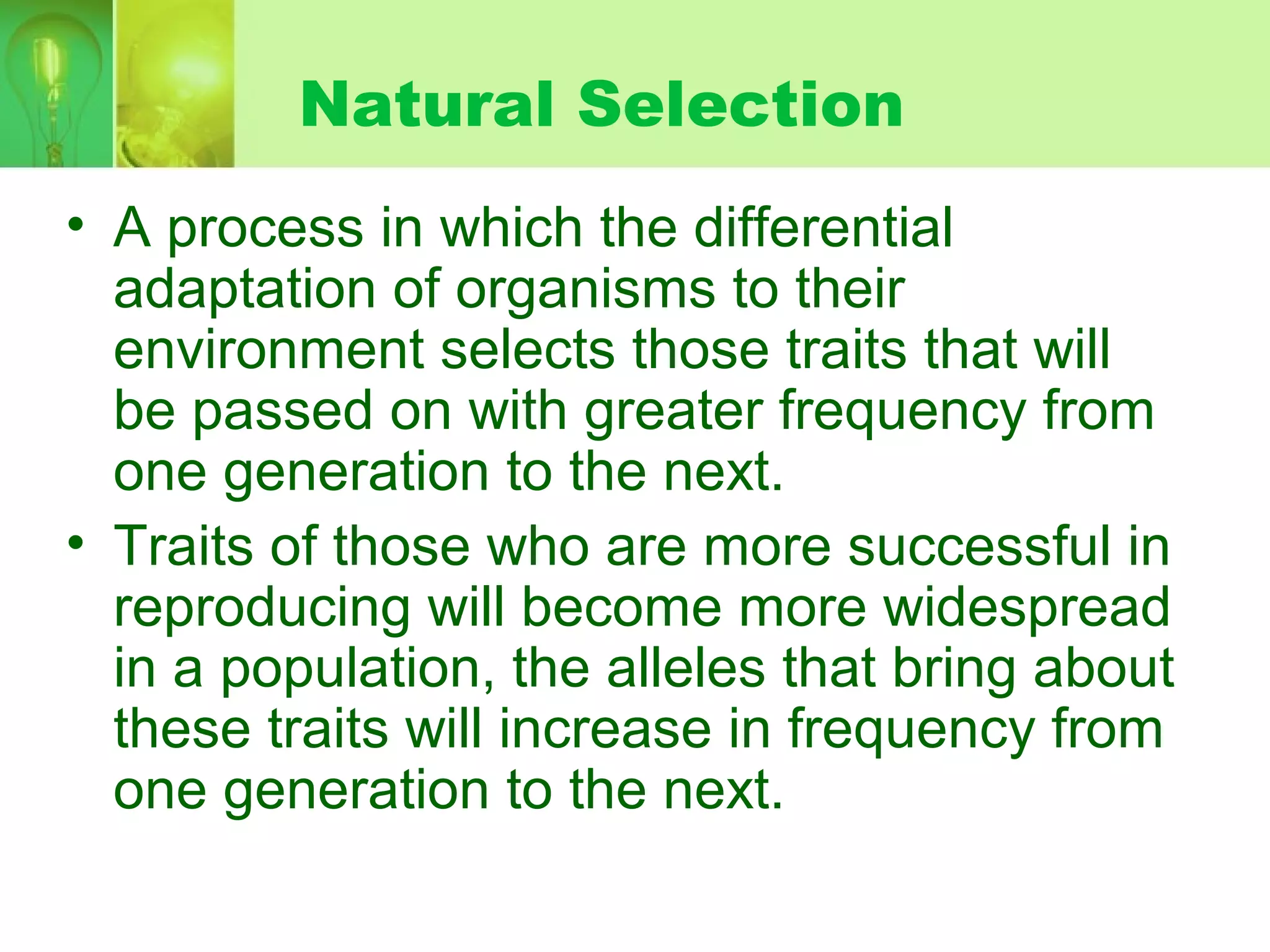 Natural Selection

• A process in which the differential adaptation of organisms to their environment selects those traits that will be passed on with greater frequency from one generation to the next.

• Traits of those who are more successful in reproducing will become more widespread in a population, the alleles that bring about these traits will increase in frequency from one generation to the next.